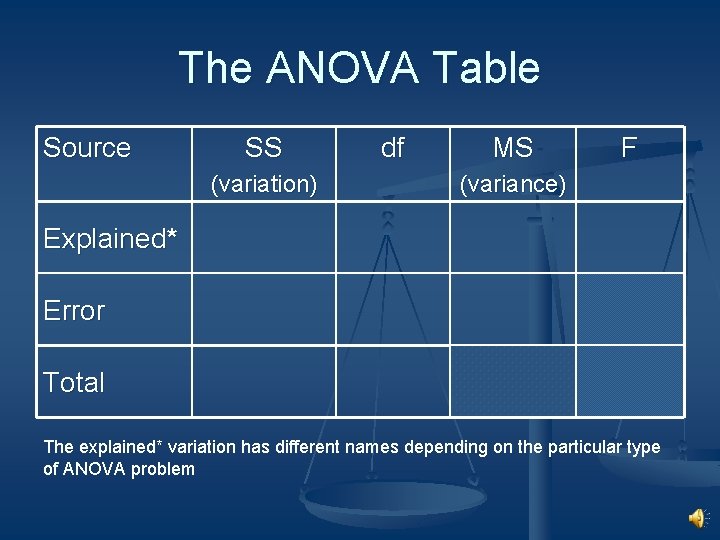 The ANOVA Table

| Source | SS (variation) | df | MS (variance) | F |
|---|---|---|---|---|
| Explained* | | | | |
| Error | | | | |
| Total | | | | |

The explained* variation has different names depending on the particular type of ANOVA problem